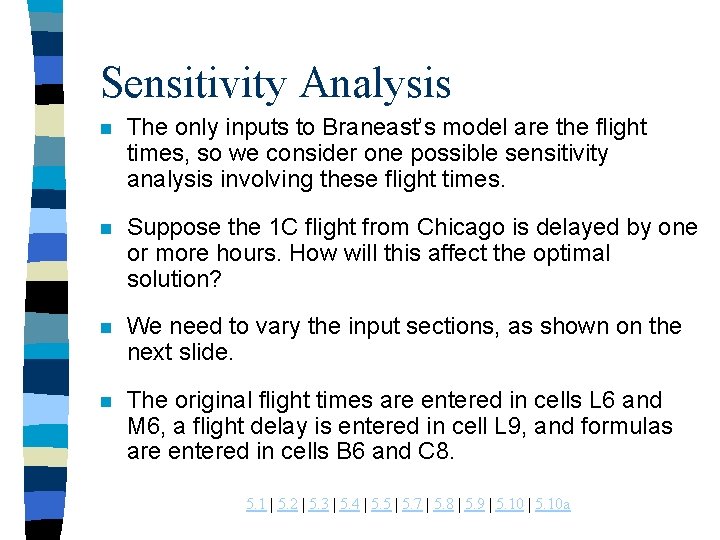 Sensitivity Analysis

The only inputs to Braneast's model are the flight times, so we consider one possible sensitivity analysis involving these flight times.

Suppose the 1C flight from Chicago is delayed by one or more hours. How will this affect the optimal solution?

We need to vary the input sections, as shown on the next slide.

The original flight times are entered in cells L6 and M6, a flight delay is entered in cell L9, and formulas are entered in cells B6 and C8.

5.1 | 5.2 | 5.3 | 5.4 | 5.5 | 5.7 | 5.8 | 5.9 | 5.10 | 5.10a